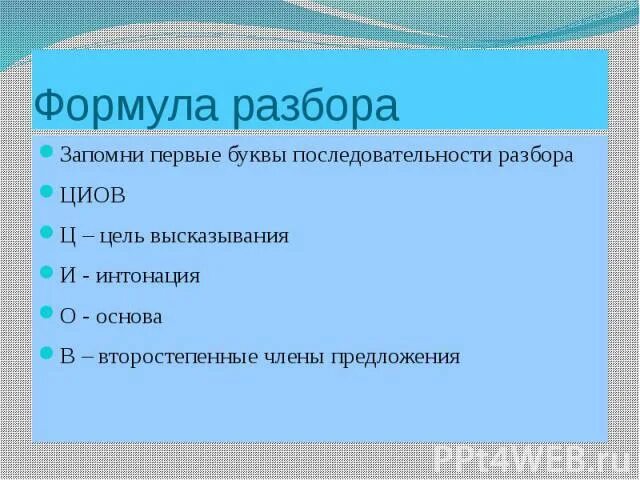 Формула разбора

Запомни первые буквы последовательности разбора

ЦИОВ

Ц – цель высказывания

И - интонация

О - основа

В – второстепенные члены предложения

PPt4WEB.ru